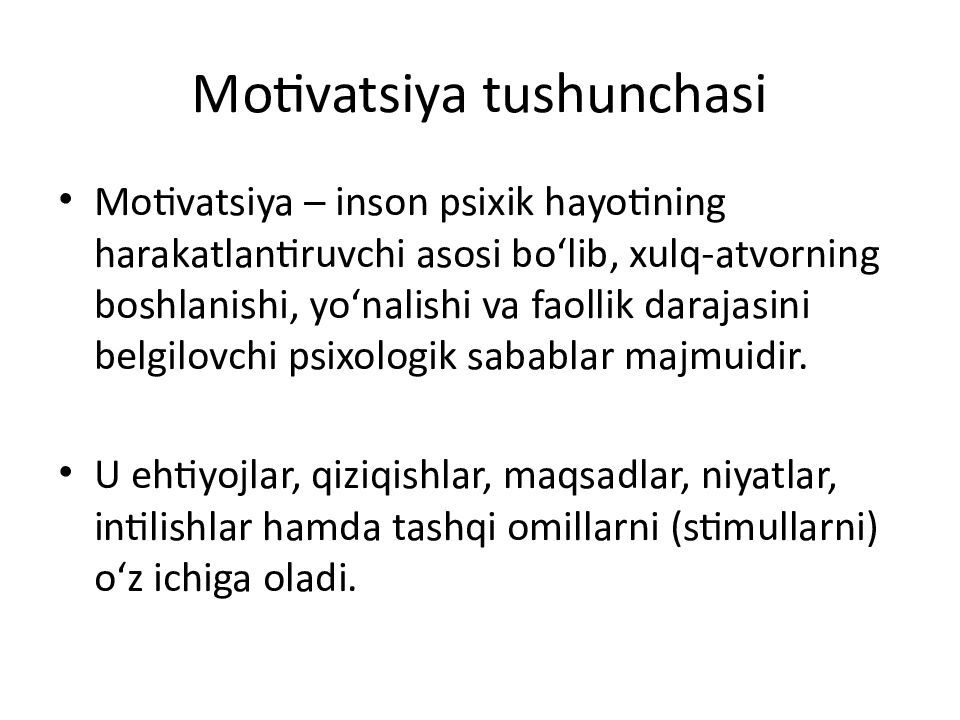 Motivatsiya tushunchasi

• Motivatsiya – inson psixik hayotining harakatlantiruvchi asosi bo‘lib, xulq-atvorning boshlanishi, yo‘nalishi va faollik darajasini belgilovchi psixologik sabablar majmuidir.

• U ehtiyojlar, qiziqishlar, maqsadlar, niyatlar, intilishlar hamda tashqi omillarni (stimullarni) o‘z ichiga oladi.